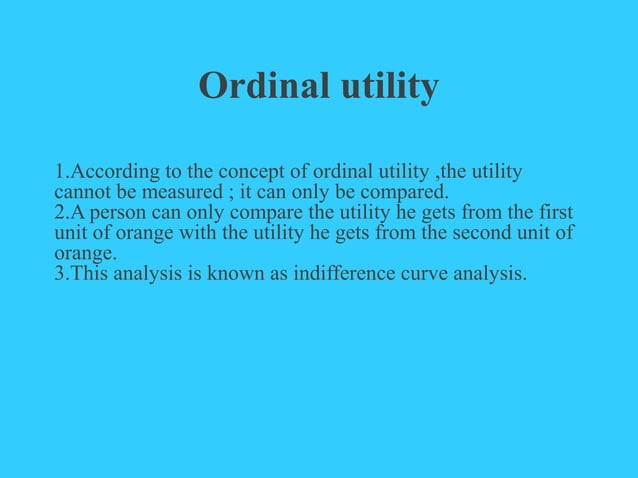 Ordinal utility

1.According to the concept of ordinal utility ,the utility cannot be measured ; it can only be compared.
2.A person can only compare the utility he gets from the first unit of orange with the utility he gets from the second unit of orange.
3.This analysis is known as indifference curve analysis.